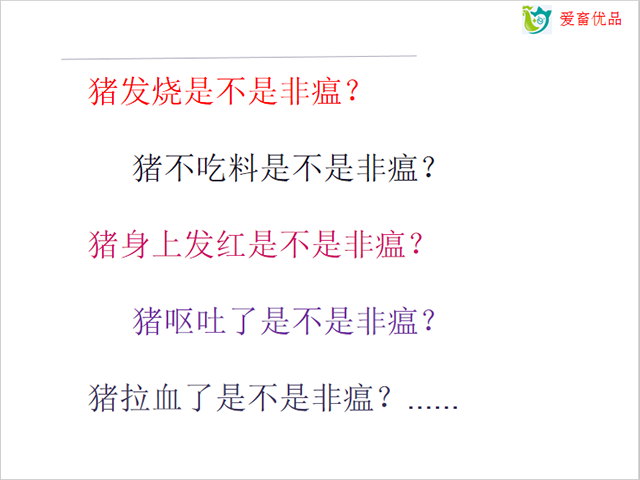 爱畜优品

猪发烧是不是非瘟？

猪不吃料是不是非瘟？

猪身上发红是不是非瘟？

猪呕吐了是不是非瘟？

猪拉血了是不是非瘟？......